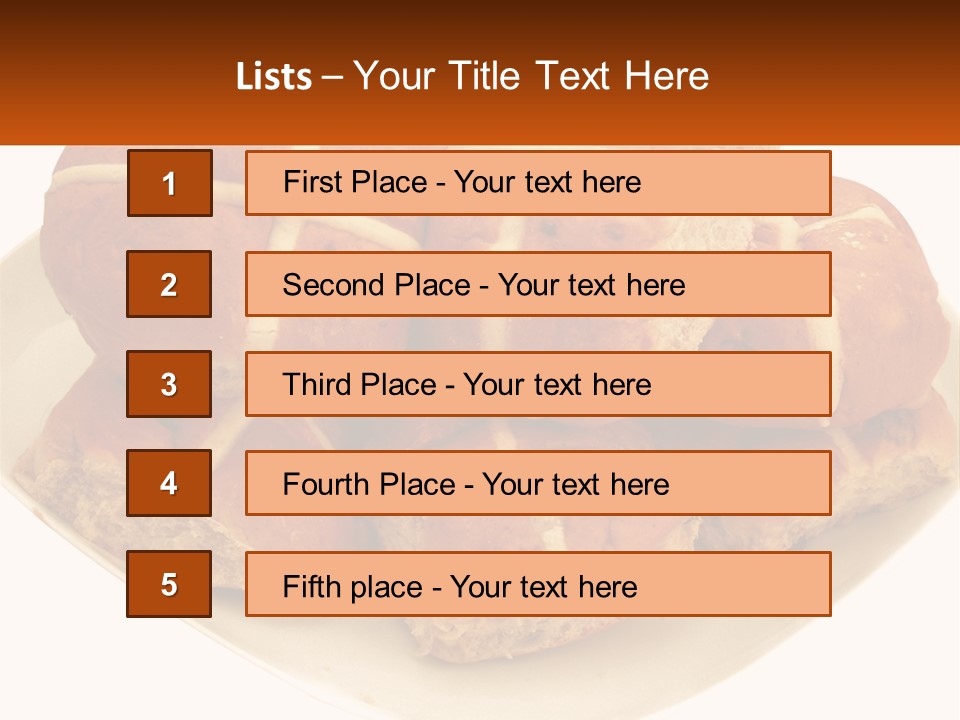 Lists – Your Title Text Here

1
First Place - Your text here

2
Second Place - Your text here

3
Third Place - Your text here

4
Fourth Place - Your text here

5
Fifth place - Your text here